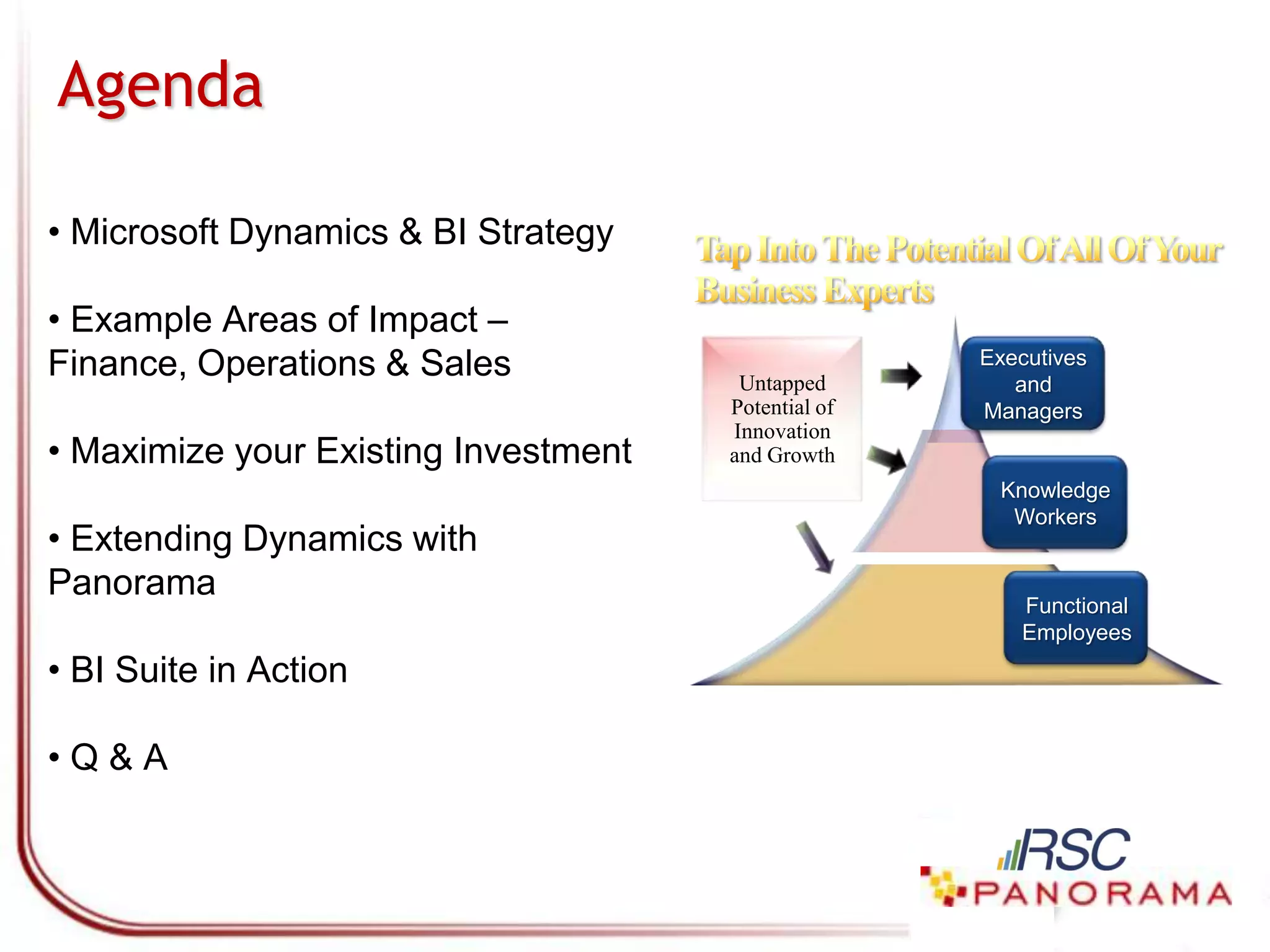 Agenda

• Microsoft Dynamics & BI Strategy

• Example Areas of Impact – Finance, Operations & Sales

• Maximize your Existing Investment

• Extending Dynamics with Panorama

• BI Suite in Action

• Q & A

Tap Into The Potential Of All Of Your Business Experts

Untapped Potential of Innovation and Growth

Executives and Managers

Knowledge Workers

Functional Employees

RSC

PANORAMA